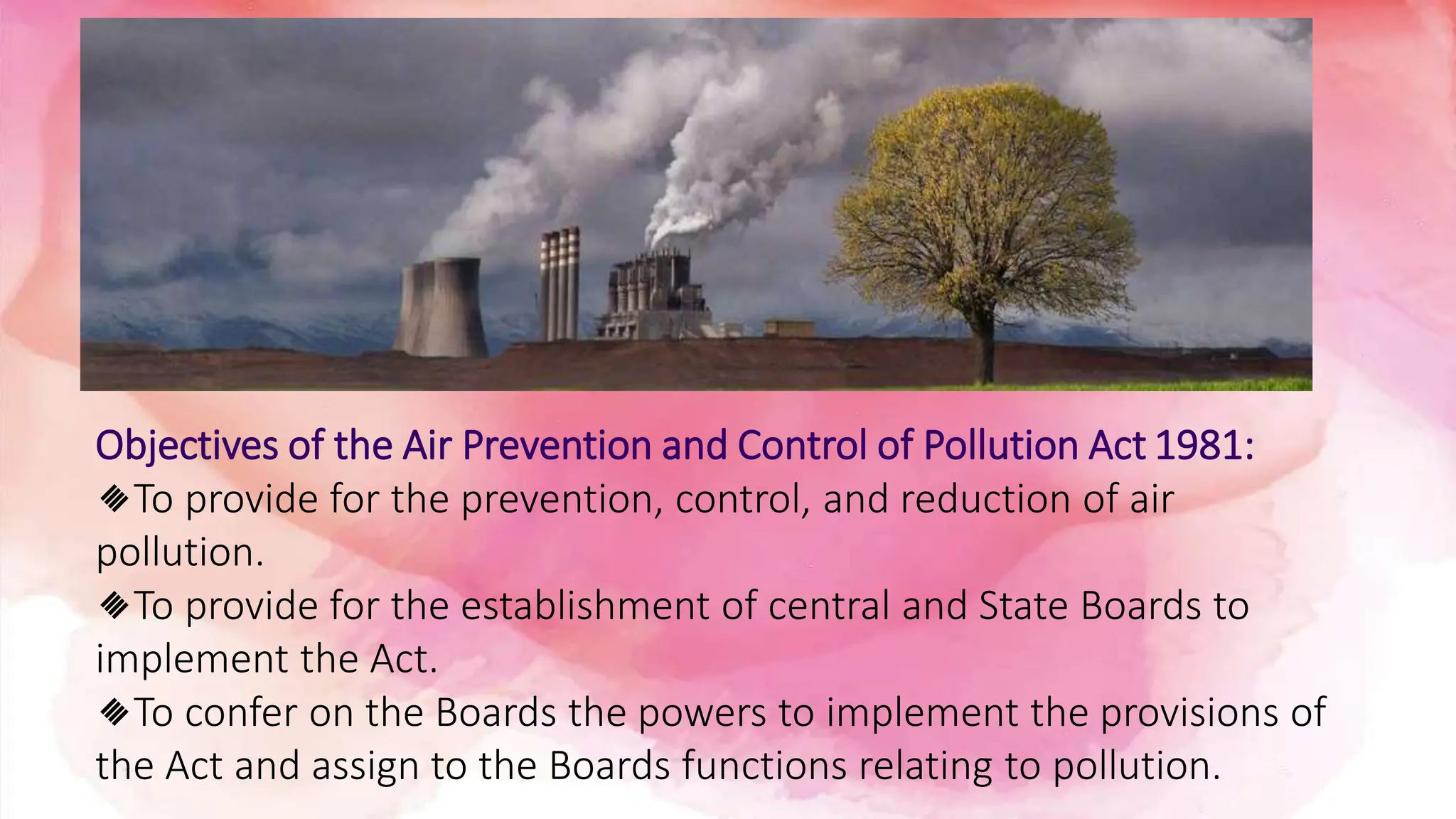 Objectives of the Air Prevention and Control of Pollution Act 1981:

❖To provide for the prevention, control, and reduction of air pollution.

❖To provide for the establishment of central and State Boards to implement the Act.

❖To confer on the Boards the powers to implement the provisions of the Act and assign to the Boards functions relating to pollution.